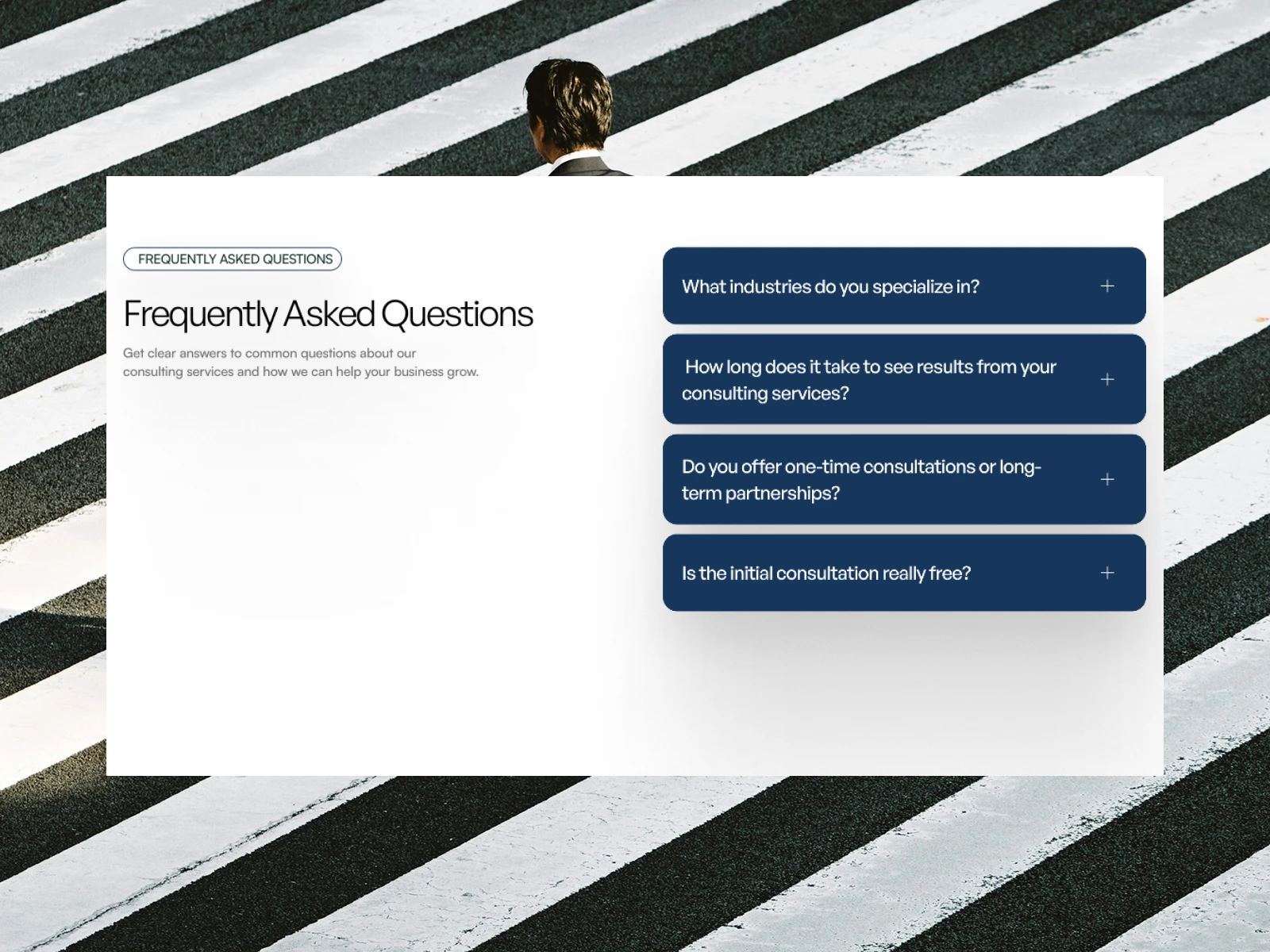 FREQUENTLY ASKED QUESTIONS

Frequently Asked Questions

Get clear answers to common questions about our consulting services and how we can help your business grow.

What industries do you specialize in? +

How long does it take to see results from your consulting services? +

Do you offer one-time consultations or long-term partnerships? +

Is the initial consultation really free? +